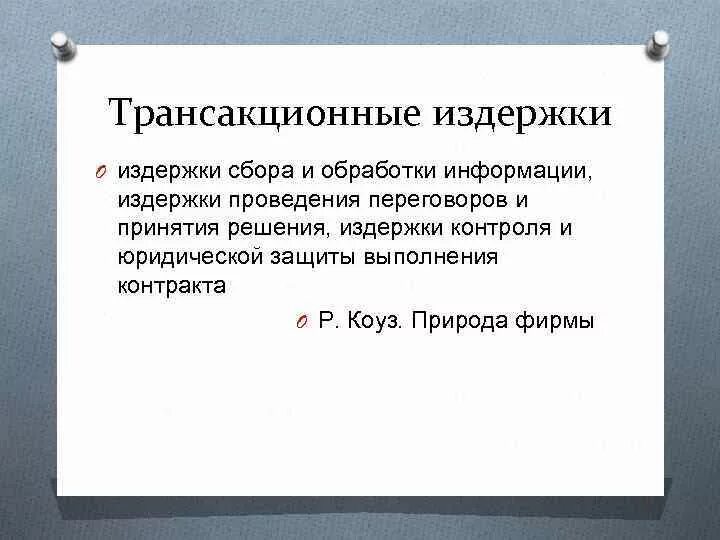 Трансакционные издержки

издержки сбора и обработки информации, издержки проведения переговоров и принятия решения, издержки контроля и юридической защиты выполнения контракта

Р. Коуз. Природа фирмы